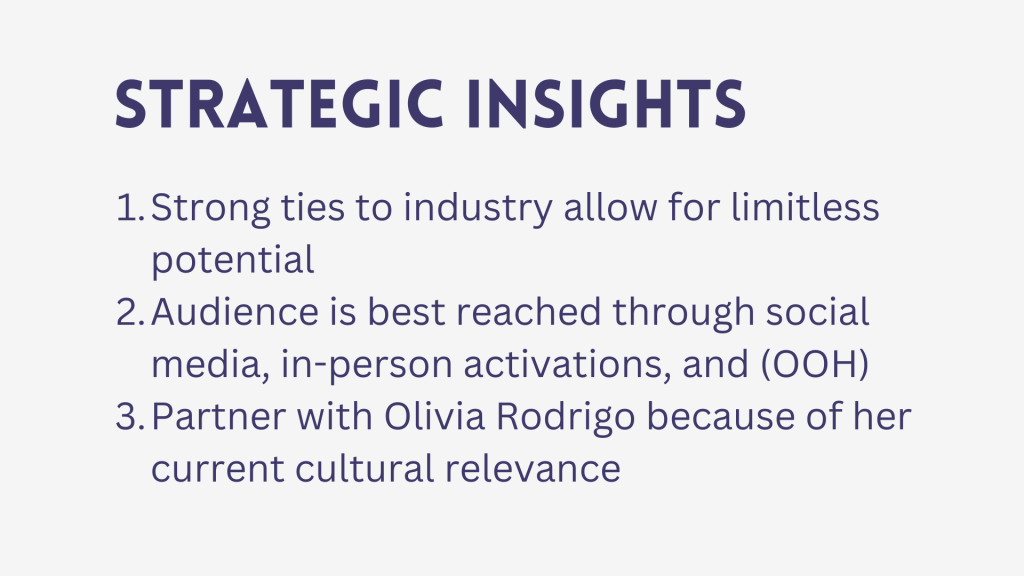 STRATEGIC INSIGHTS

1. Strong ties to industry allow for limitless potential
2. Audience is best reached through social media, in-person activations, and (OOH)
3. Partner with Olivia Rodrigo because of her current cultural relevance